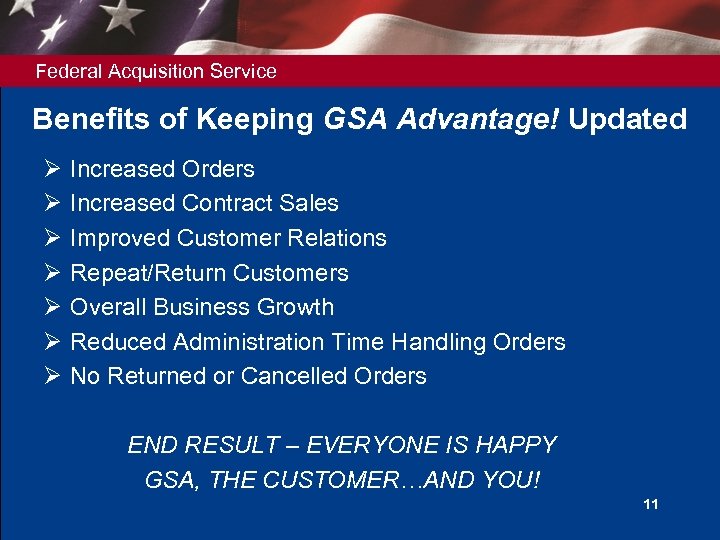 Federal Acquisition Service

Benefits of Keeping GSA Advantage! Updated

➢ Increased Orders
➢ Increased Contract Sales
➢ Improved Customer Relations
➢ Repeat/Return Customers
➢ Overall Business Growth
➢ Reduced Administration Time Handling Orders
➢ No Returned or Cancelled Orders

END RESULT – EVERYONE IS HAPPY
GSA, THE CUSTOMER…AND YOU!

11